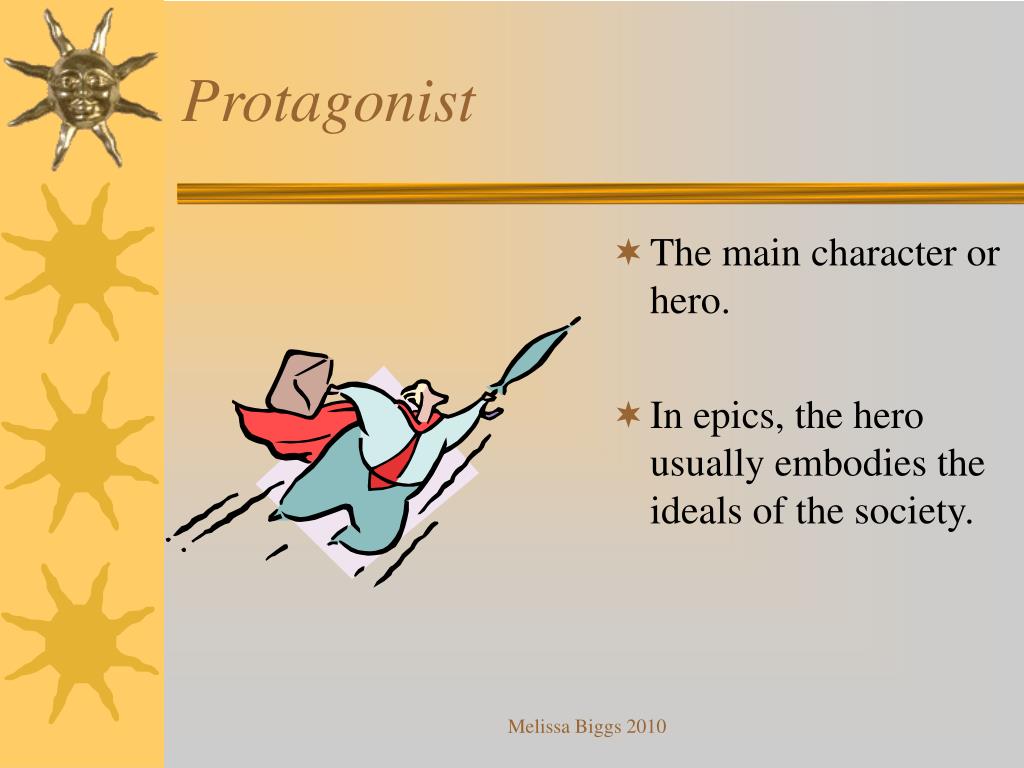 Protagonist

✶ The main character or hero.

✶ In epics, the hero usually embodies the ideals of the society.

Melissa Biggs 2010